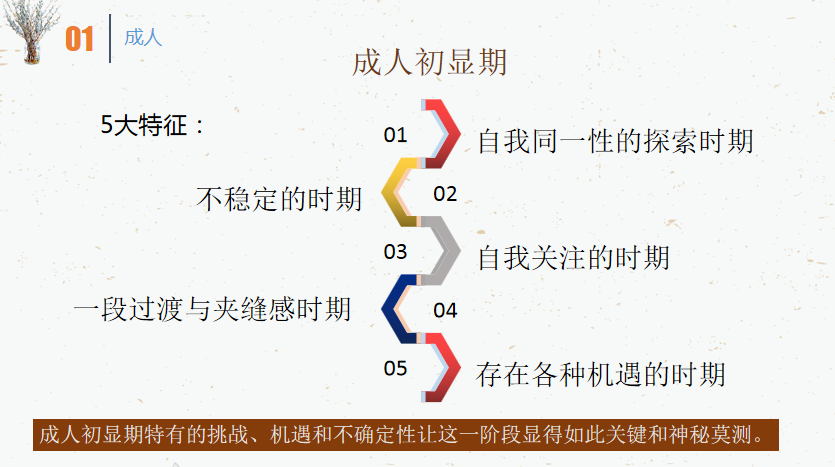 01 成人

成人初显期

5大特征：

01 自我同一性的探索时期

不稳定的时期 02

03 自我关注的时期

一段过渡与夹缝感时期 04

05 存在各种机遇的时期

成人初显期特有的挑战、机遇和不确定性让这一阶段显得如此关键和神秘莫测。